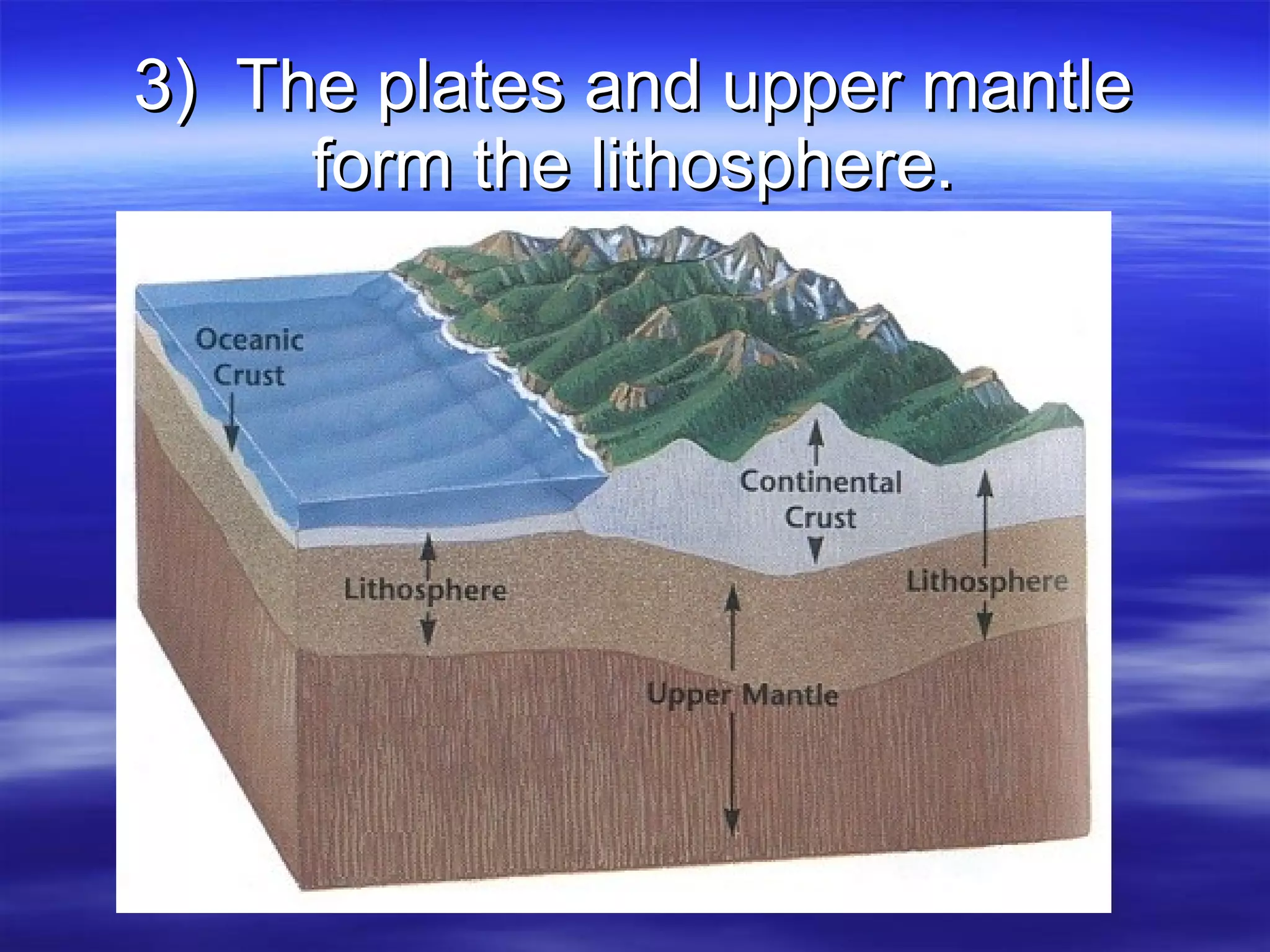 3) The plates and upper mantle form the lithosphere.

Oceanic Crust

Continental Crust

Lithosphere

Lithosphere

Upper Mantle